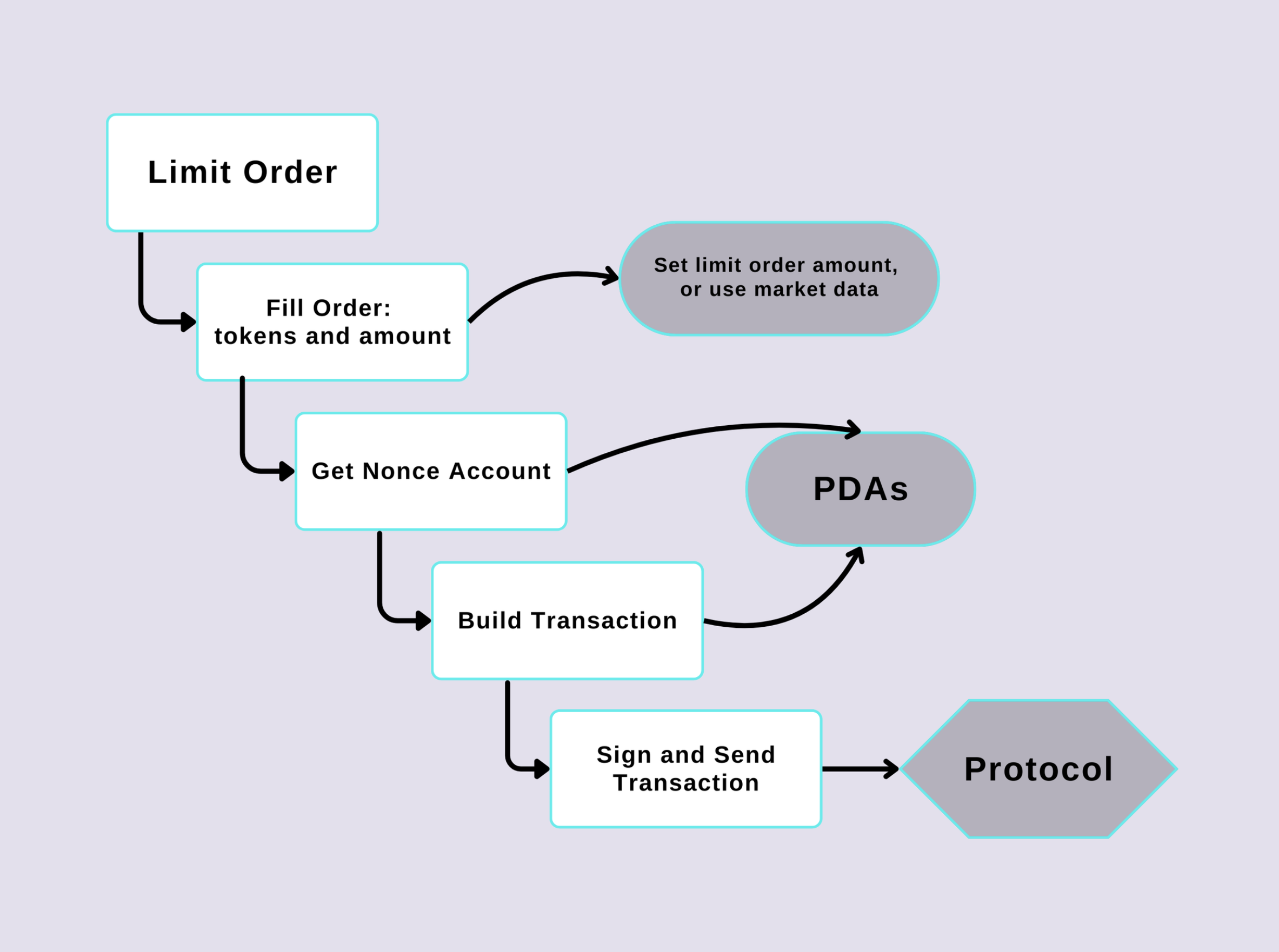 Limit Order

Fill Order:
tokens and amount

Set limit order amount,
or use market data

Get Nonce Account

PDAs

Build Transaction

Sign and Send
Transaction

Protocol